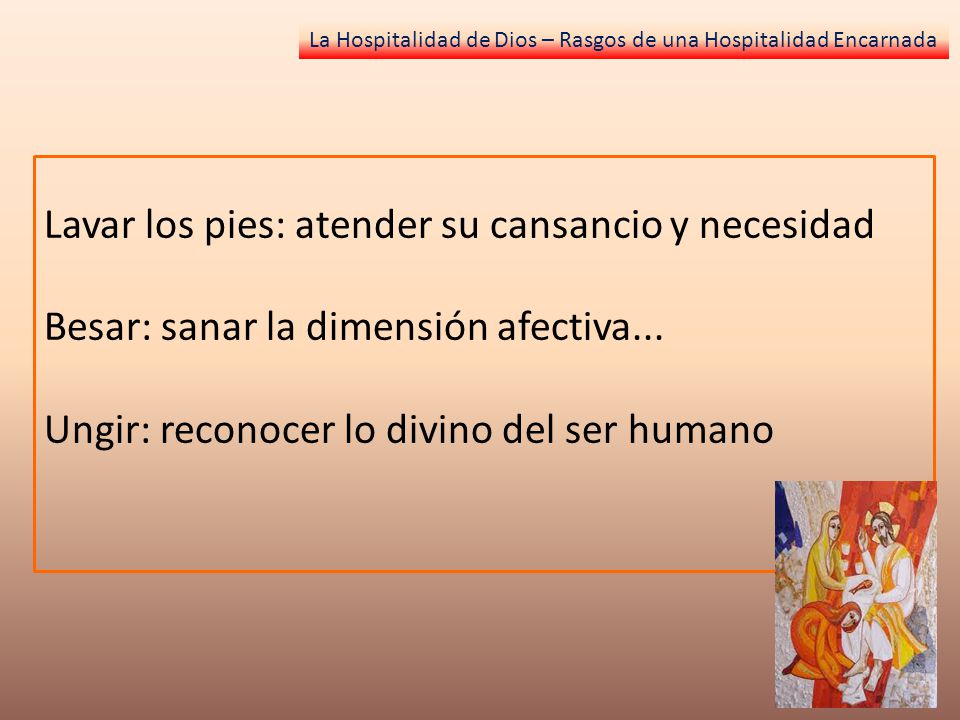 La Hospitalidad de Dios – Rasgos de una Hospitalidad Encarnada

Lavar los pies: atender su cansancio y necesidad

Besar: sanar la dimensión afectiva...

Ungir: reconocer lo divino del ser humano